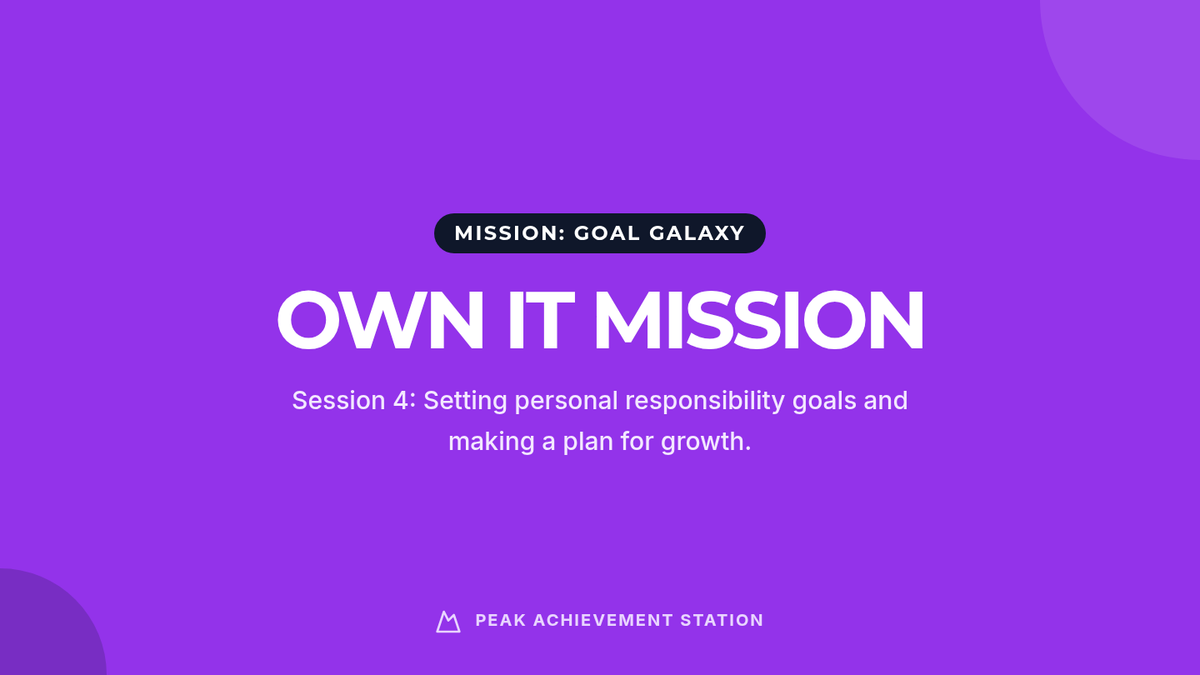 MISSION: GOAL GALAXY

OWN IT MISSION

Session 4: Setting personal responsibility goals and making a plan for growth.

PEAK ACHIEVEMENT STATION